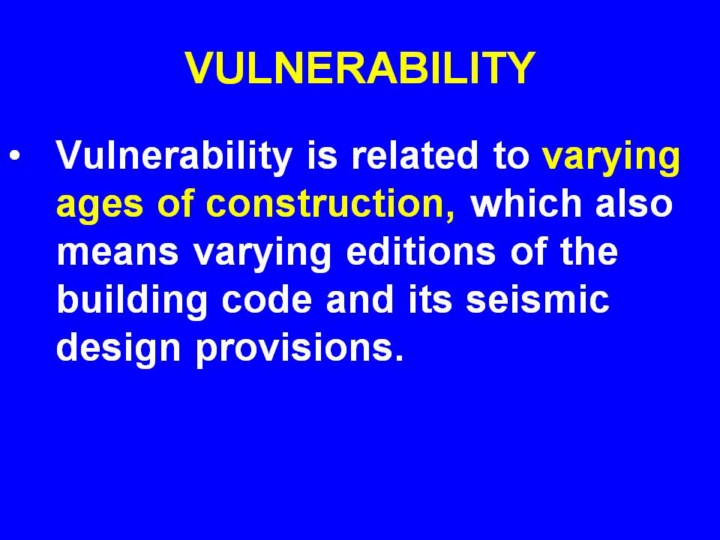 VULNERABILITY

• Vulnerability is related to varying ages of construction, which also means varying editions of the building code and its seismic design provisions.